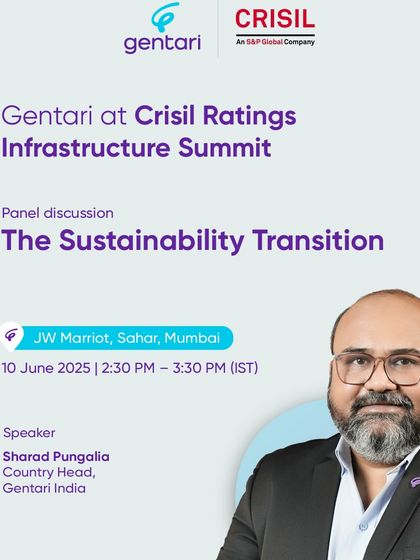 gentari

CRISIL
An S&P Global Company

Gentari at Crisil Ratings Infrastructure Summit

Panel discussion
The Sustainability Transition

JW Marriot, Sahar, Mumbai
10 June 2025 | 2:30 PM – 3:30 PM (IST)

Speaker
Sharad Pungalia
Country Head,
Gentari India